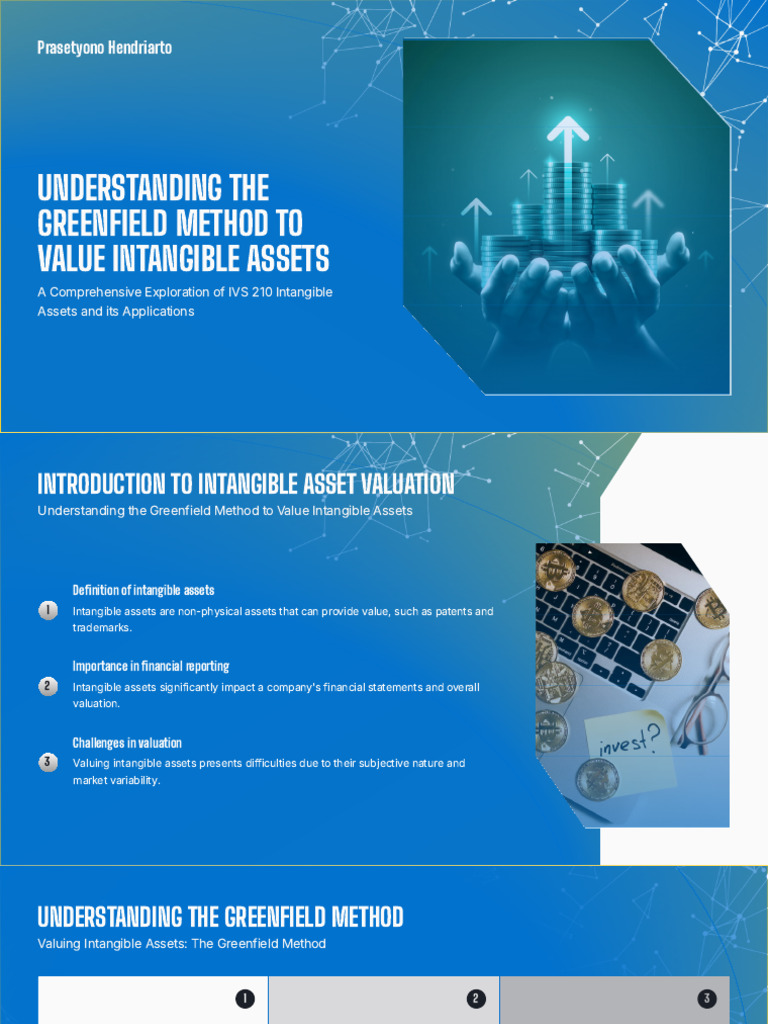 Prasetyono Hendriarto

UNDERSTANDING THE GREENFIELD METHOD TO VALUE INTANGIBLE ASSETS

A Comprehensive Exploration of IVS 210 Intangible Assets and its Applications

INTRODUCTION TO INTANGIBLE ASSET VALUATION

Understanding the Greenfield Method to Value Intangible Assets

1 Definition of intangible assets

Intangible assets are non-physical assets that can provide value, such as patents and trademarks.

2 Importance in financial reporting

Intangible assets significantly impact a company's financial statements and overall valuation.

3 Challenges in valuation

Valuing intangible assets presents difficulties due to their subjective nature and market variability.

invest?

UNDERSTANDING THE GREENFIELD METHOD

Valuing Intangible Assets: The Greenfield Method

1

2

3